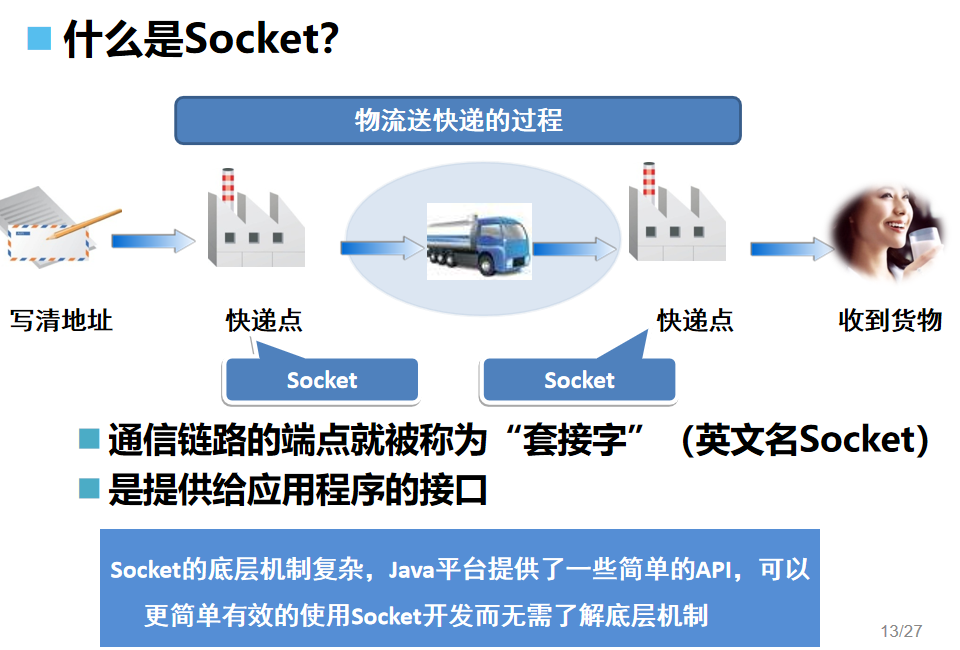 什么是Socket?

物流送快递的过程

写清地址

快递点

快递点

收到货物

Socket

Socket

通信链路的端点就被称为“套接字”（英文名Socket）

是提供给应用程序的接口

Socket的底层机制复杂，Java平台提供了一些简单的API，可以更简单有效的使用Socket开发而无需了解底层机制

13/27